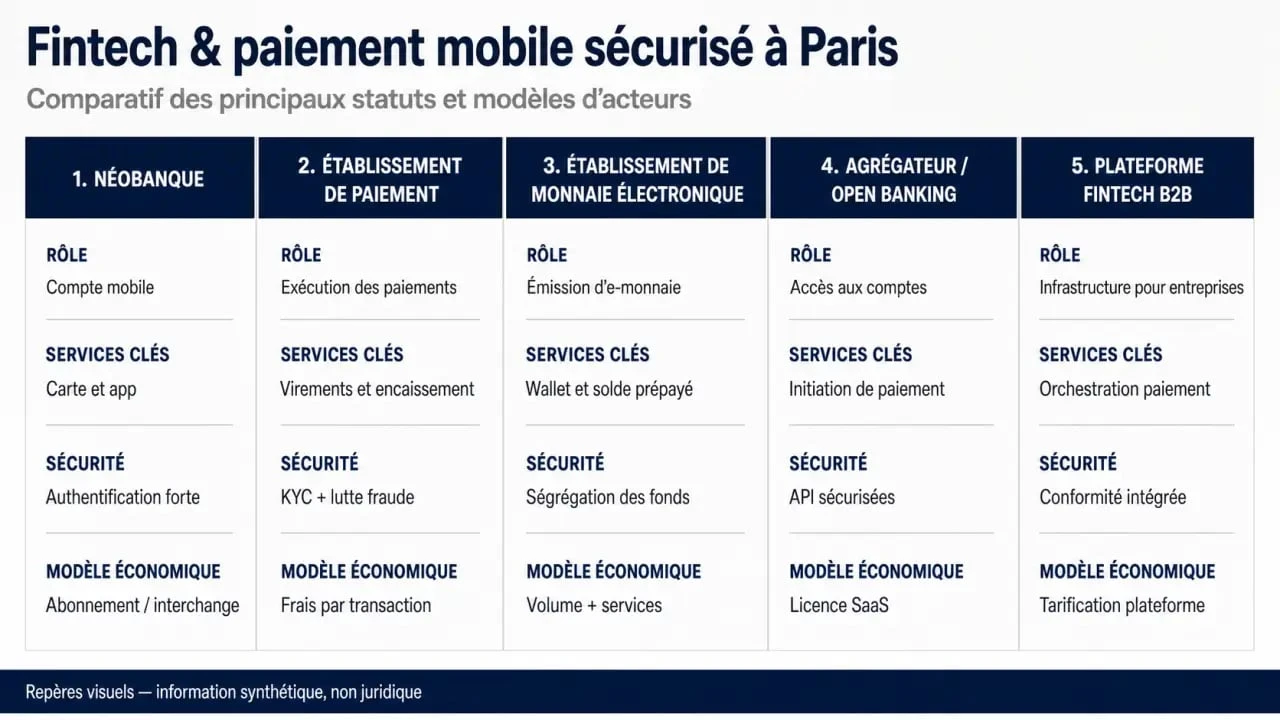 Fintech & paiement mobile sécurisé à Paris

Comparatif des principaux statuts et modèles d'acteurs

| 1. NÉOBANQUE | 2. ÉTABLISSEMENT DE PAIEMENT | 3. ÉTABLISSEMENT DE MONNAIE ÉLECTRONIQUE | 4. AGRÉGATEUR / OPEN BANKING | 5. PLATEFORME FINTECH B2B |
|---|---|---|---|---|
| RÔLE Compte mobile | RÔLE Exécution des paiements | RÔLE Émission d'e-monnaie | RÔLE Accès aux comptes | RÔLE Infrastructure pour entreprises |
| SERVICES CLÉS Carte et app | SERVICES CLÉS Virements et encaissement | SERVICES CLÉS Wallet et solde prépayé | SERVICES CLÉS Initiation de paiement | SERVICES CLÉS Orchestration paiement |
| SÉCURITÉ Authentification forte | SÉCURITÉ KYC + lutte fraude | SÉCURITÉ Ségrégation des fonds | SÉCURITÉ API sécurisées | SÉCURITÉ Conformité intégrée |
| MODÈLE ÉCONOMIQUE Abonnement / interchange | MODÈLE ÉCONOMIQUE Frais par transaction | MODÈLE ÉCONOMIQUE Volume + services | MODÈLE ÉCONOMIQUE Licence SaaS | MODÈLE ÉCONOMIQUE Tarification plateforme |

Repères visuels — information synthétique, non juridique